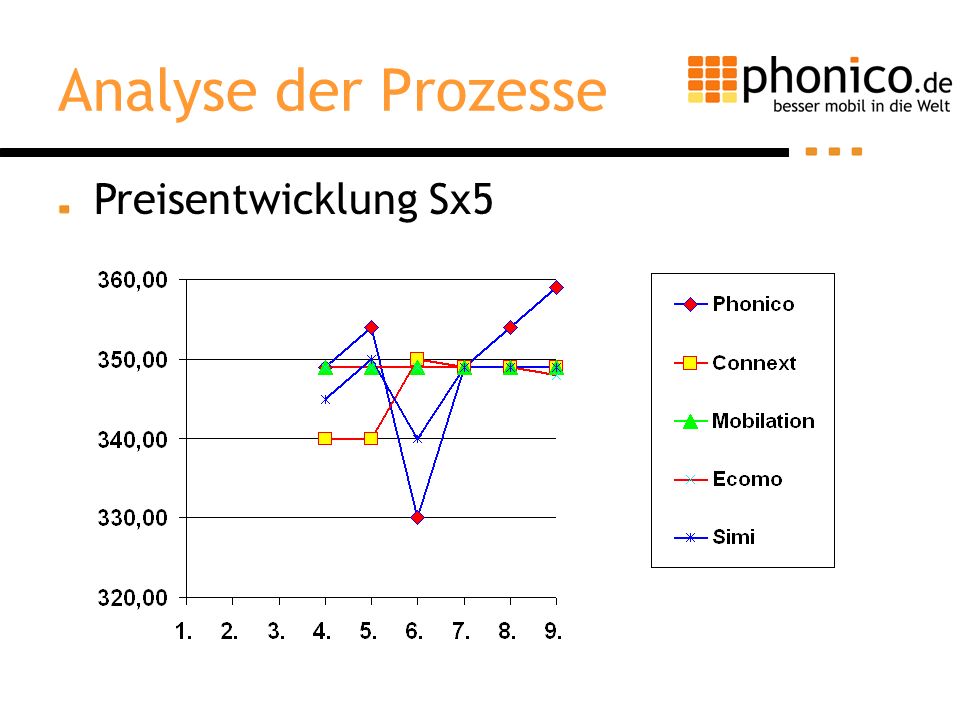 Analyse der Prozesse

phonico.de
besser mobil in die Welt

Preisentwicklung Sx5

360,00
350,00
340,00
330,00
320,00

1. 2. 3. 4. 5. 6. 7. 8. 9.

Phonico
Connext
Mobilation
Ecomo
Simi